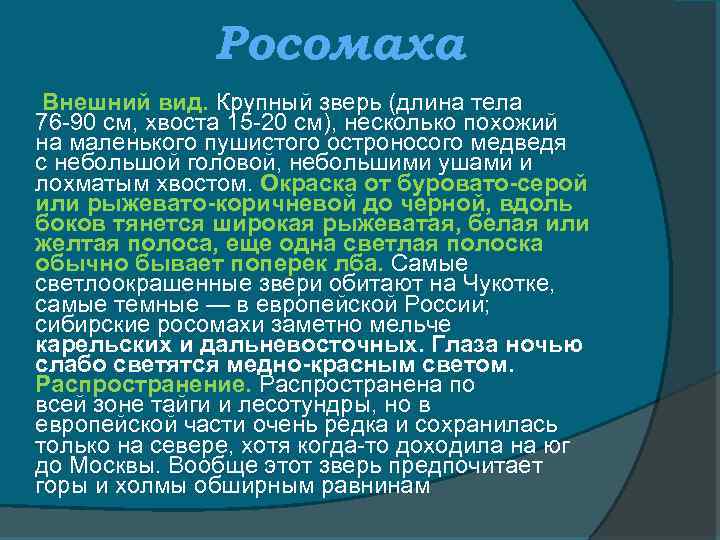 Росомаха

Внешний вид. Крупный зверь (длина тела 76-90 см, хвоста 15-20 см), несколько похожий на маленького пушистого остроносого медведя с небольшой головой, небольшими ушами и лохматым хвостом. Окраска от буровато-серой или рыжевато-коричневой до черной, вдоль боков тянется широкая рыжеватая, белая или желтая полоса, еще одна светлая полоска обычно бывает поперек лба. Самые светлоокрашенные звери обитают на Чукотке, самые темные — в европейской России; сибирские росомахи заметно мельче карельских и дальневосточных. Глаза ночью слабо светятся медно-красным светом. Распространение. Распространена по всей зоне тайги и лесотундры, но в европейской части очень редка и сохранилась только на севере, хотя когда-то доходила на юг до Москвы. Вообще этот зверь предпочитает горы и холмы обширным равнинам